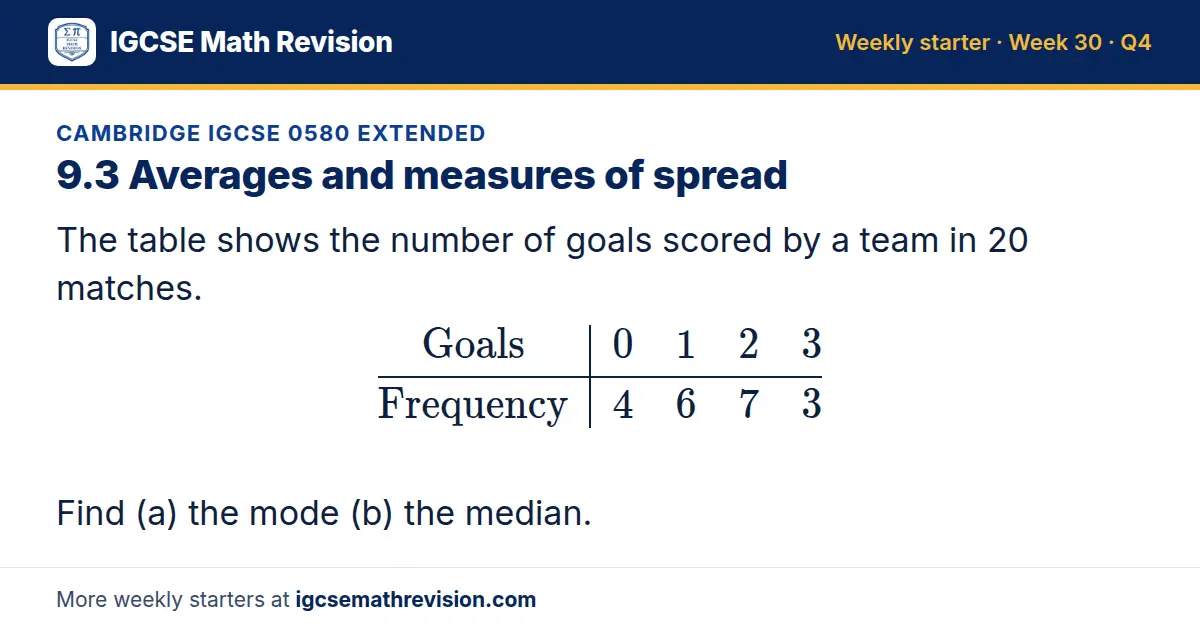 IGCSE Math Revision

Weekly starter · Week 30 · Q4

CAMBRIDGE IGCSE 0580 EXTENDED

9.3 Averages and measures of spread

The table shows the number of goals scored by a team in 20 matches.

| Goals | 0 | 1 | 2 | 3 |
|---|---|---|---|---|
| Frequency | 4 | 6 | 7 | 3 |

Find (a) the mode (b) the median.

More weekly starters at igcsemathrevision.com